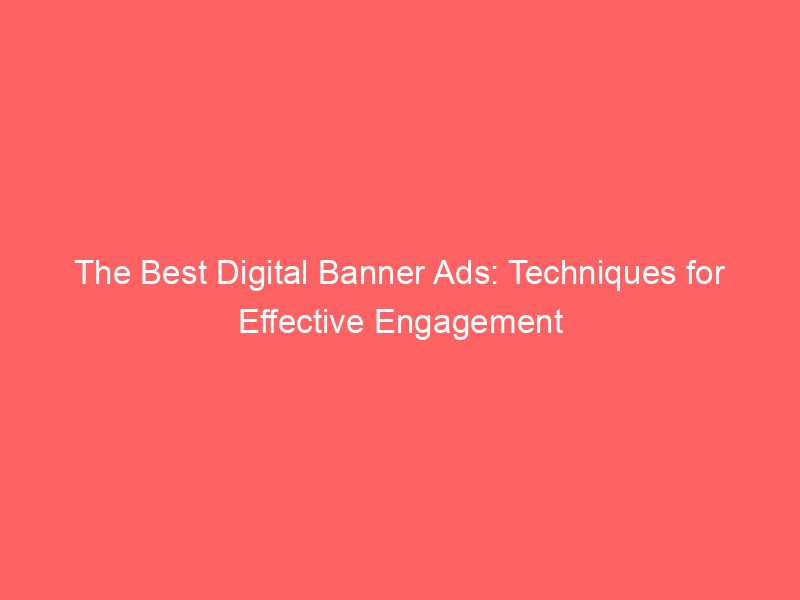 The Best Digital Banner Ads: Techniques for Effective Engagement